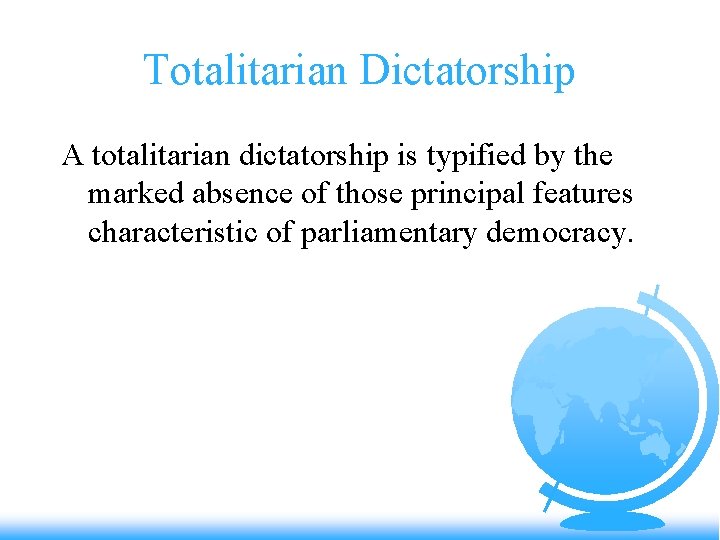 Totalitarian Dictatorship

A totalitarian dictatorship is typified by the marked absence of those principal features characteristic of parliamentary democracy.